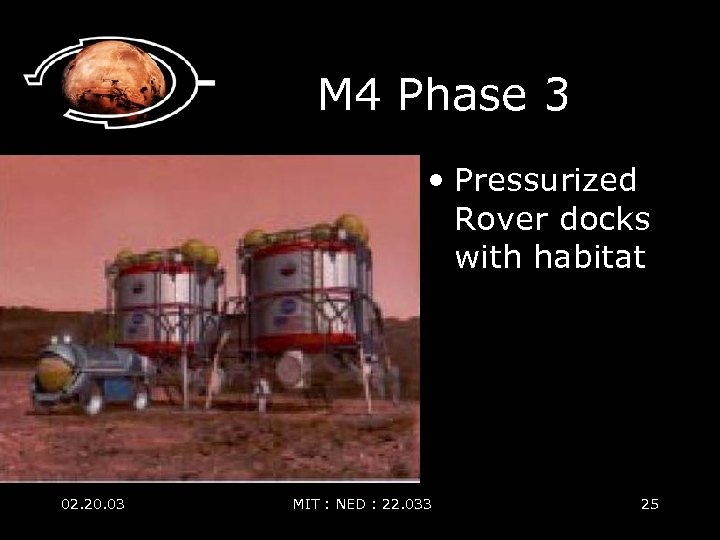 M4 Phase 3

• Pressurized Rover docks with habitat

02.20.03

MIT : NED : 22.033

25